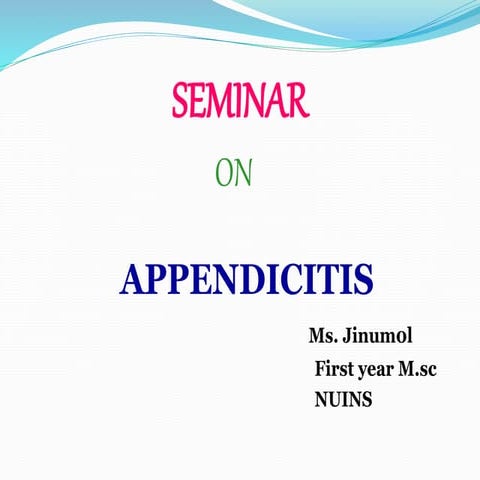 SEMINAR

ON

APPENDICITIS

Ms. Jinumol
First year M.sc
NUINS